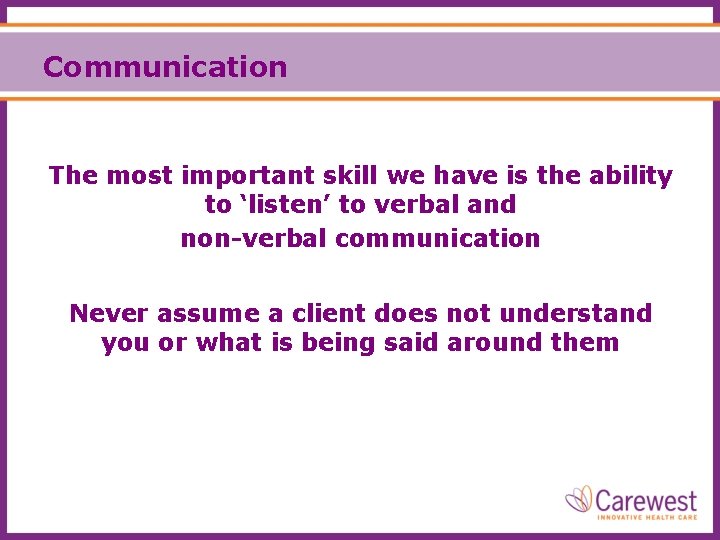 Communication

The most important skill we have is the ability to ‘listen’ to verbal and non-verbal communication

Never assume a client does not understand you or what is being said around them

Carewest
INNOVATIVE HEALTH CARE